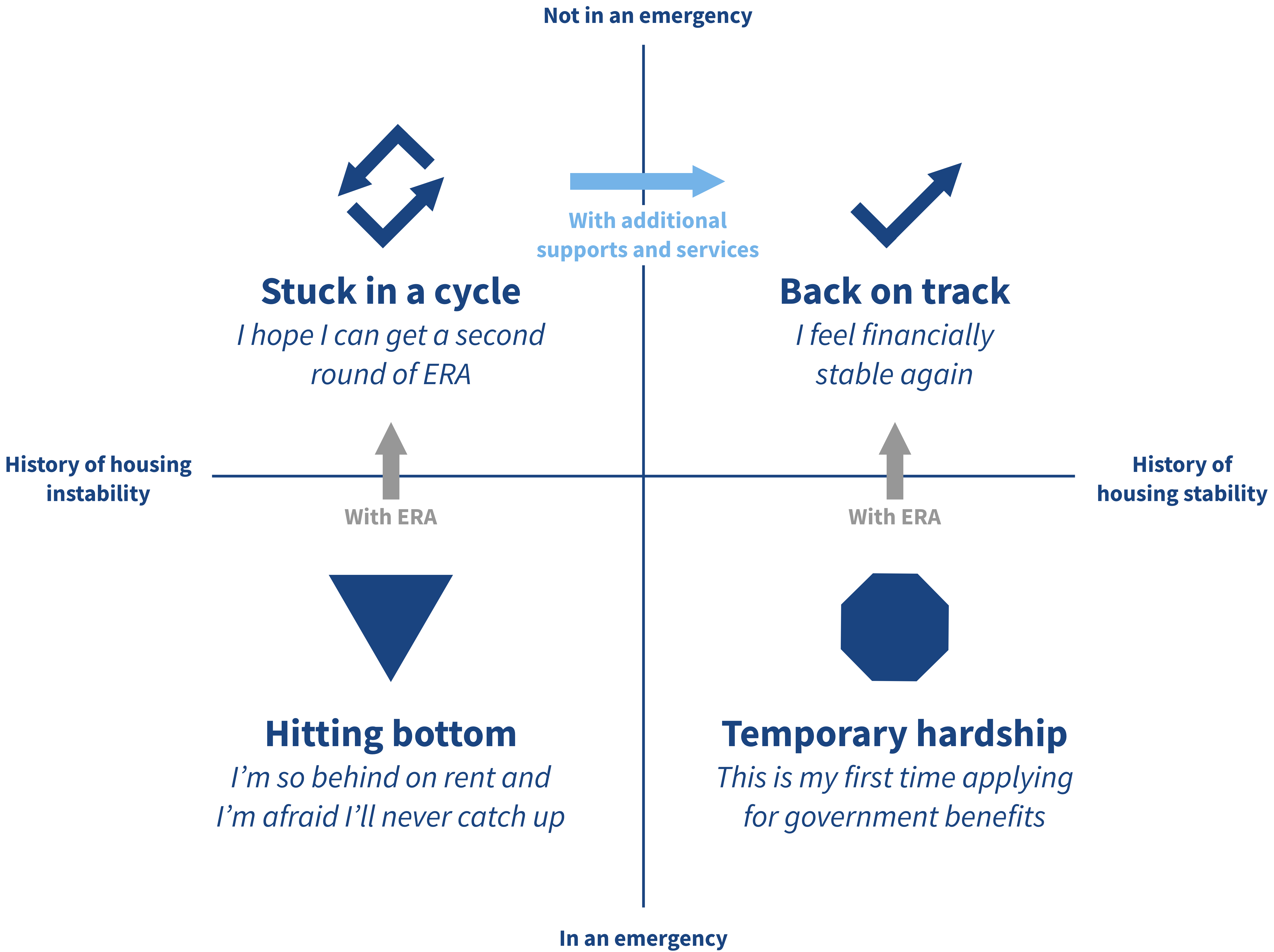 Not in an emergency

With additional supports and services

Stuck in a cycle

I hope I can get a second round of ERA

Back on track

I feel financially stable again

History of housing instability

With ERA

With ERA

History of housing stability

Hitting bottom

I’m so behind on rent and I’m afraid I’ll never catch up

Temporary hardship

This is my first time applying for government benefits

In an emergency